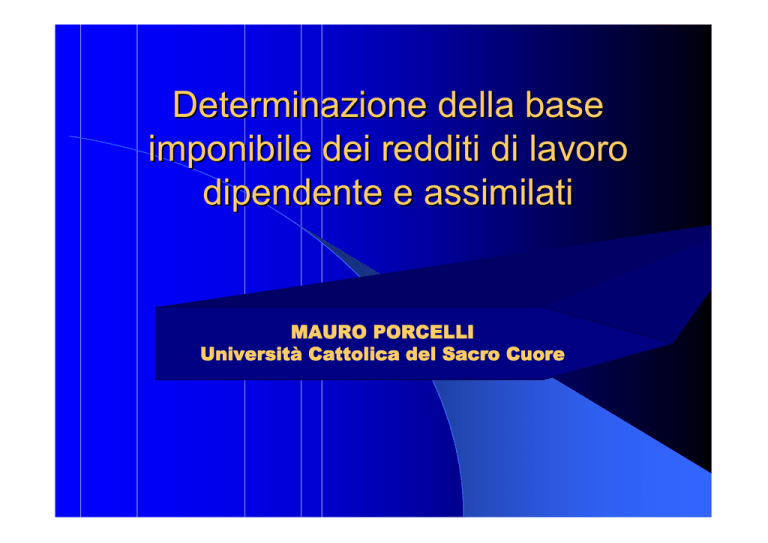 Determinazione della base imponibile dei redditi di lavoro dipendente e assimilati

MAURO PORCELLI
Università Cattolica del Sacro Cuore